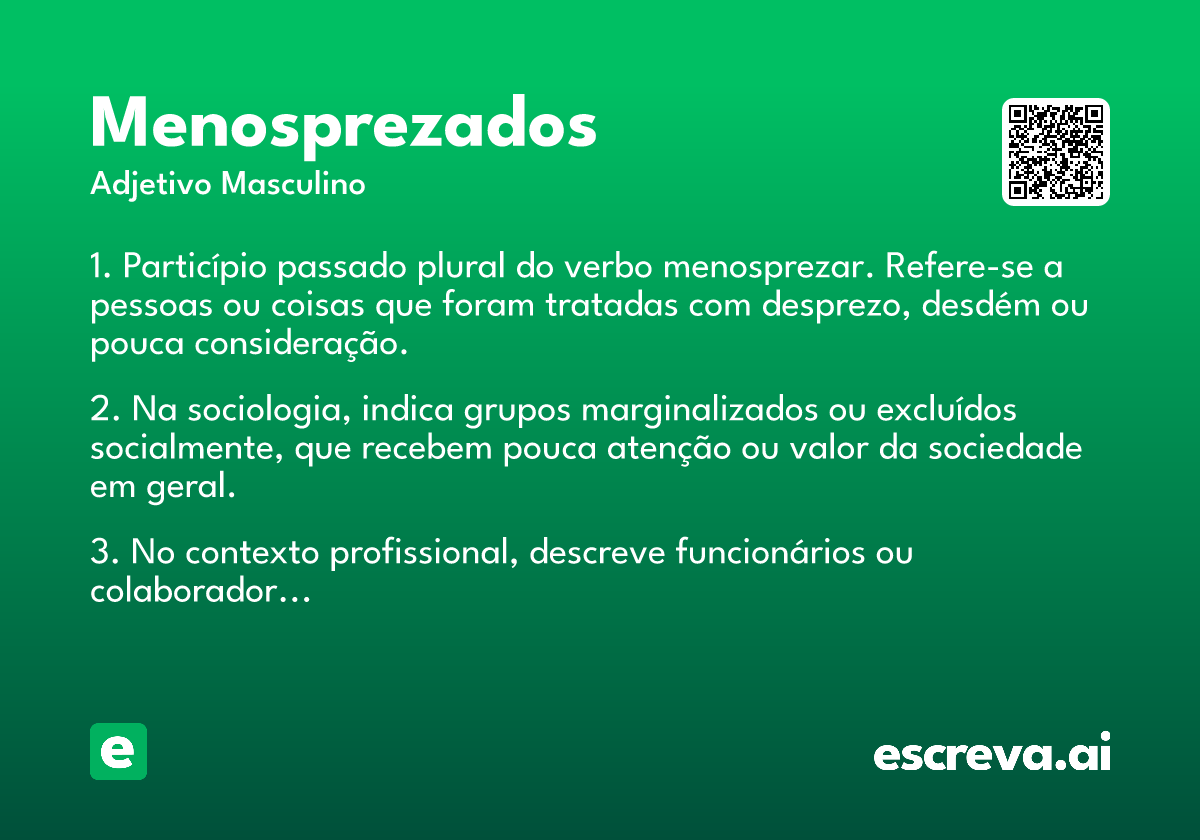 Menosprezados
Adjetivo Masculino

1. Particípio passado plural do verbo menosprezar. Refere-se a pessoas ou coisas que foram tratadas com desprezo, desdém ou pouca consideração.

2. Na sociologia, indica grupos marginalizados ou excluídos socialmente, que recebem pouca atenção ou valor da sociedade em geral.

3. No contexto profissional, descreve funcionários ou colaborador...

e

escreva.ai